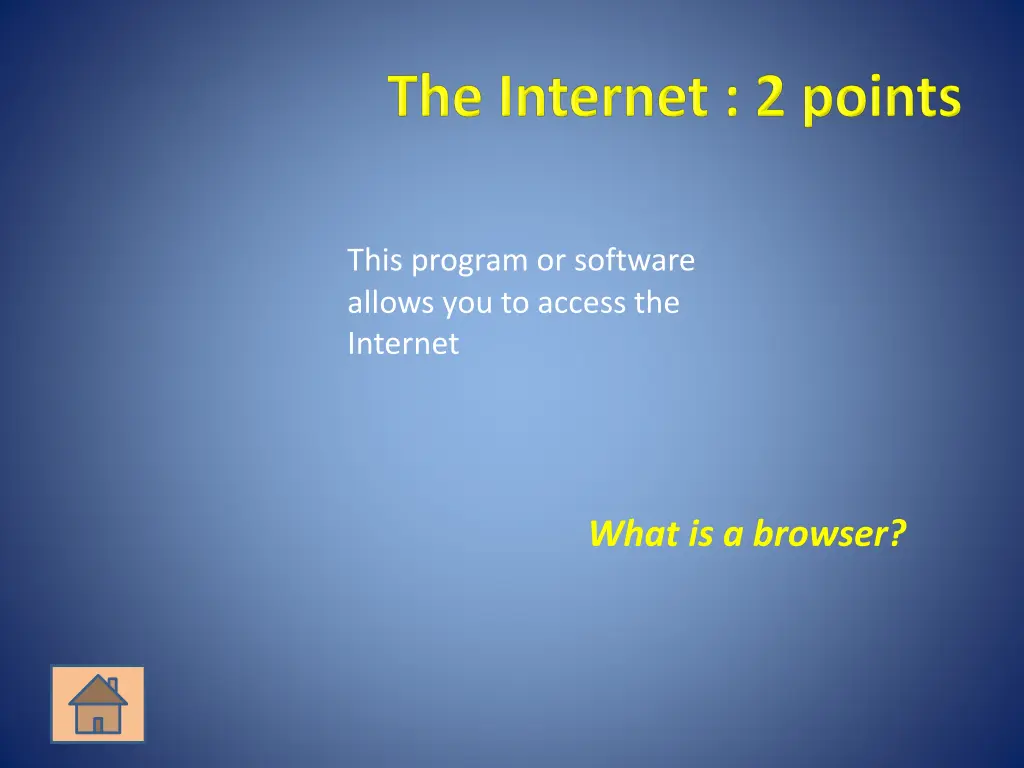 The Internet : 2 points

This program or software allows you to access the Internet

What is a browser?